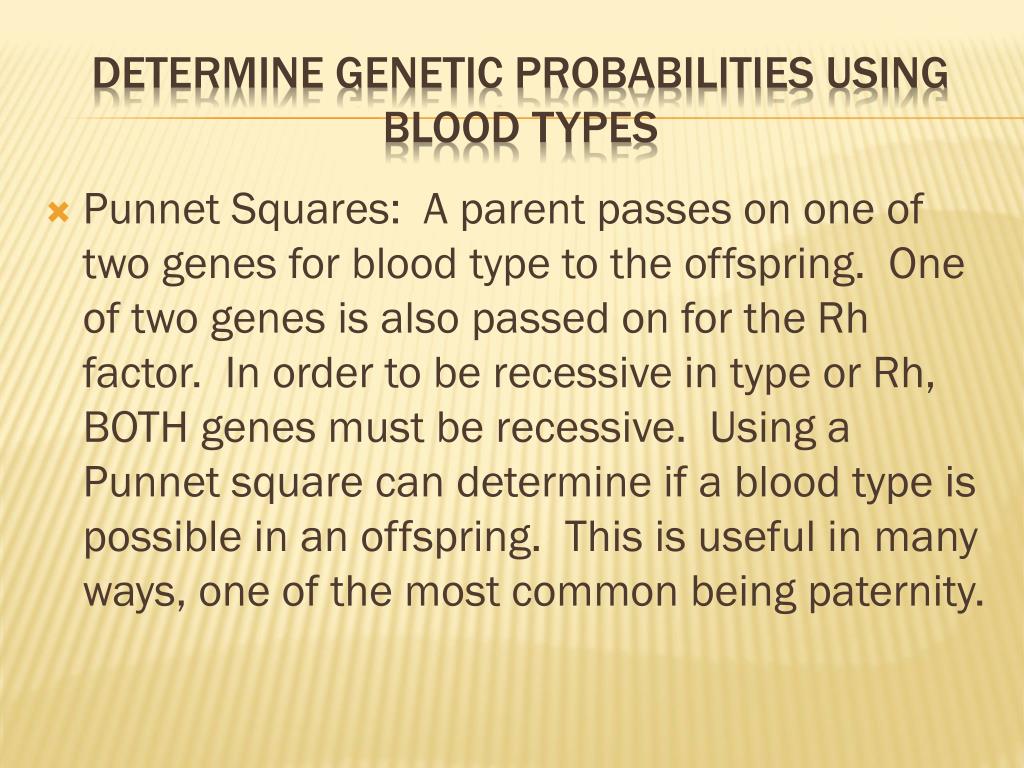 DETERMINE GENETIC PROBABILITIES USING BLOOD TYPES

Punnet Squares: A parent passes on one of two genes for blood type to the offspring. One of two genes is also passed on for the Rh factor. In order to be recessive in type or Rh, BOTH genes must be recessive. Using a Punnet square can determine if a blood type is possible in an offspring. This is useful in many ways, one of the most common being paternity.